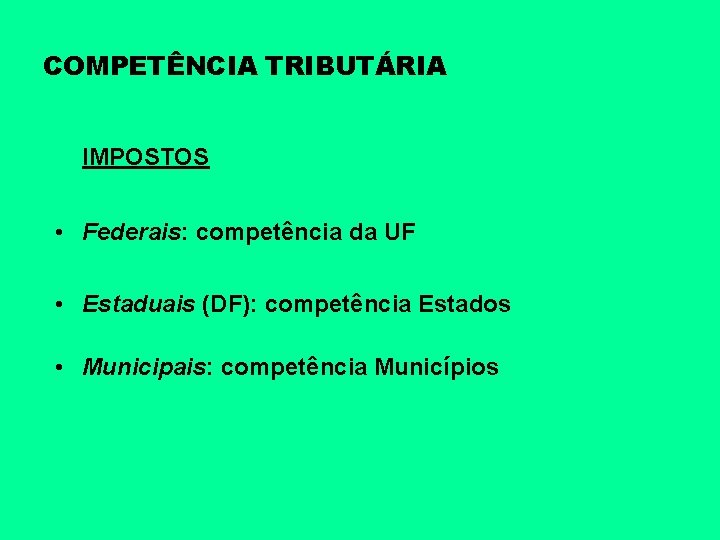 COMPETÊNCIA TRIBUTÁRIA

IMPOSTOS

• Federais: competência da UF

• Estaduais (DF): competência Estados

• Municipais: competência Municípios